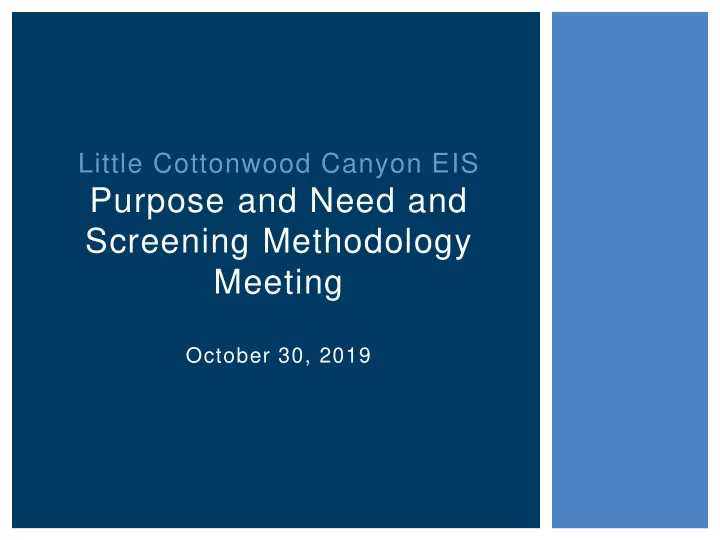 Little Cottonwood Canyon EIS

Purpose and Need and Screening Methodology Meeting

October 30, 2019